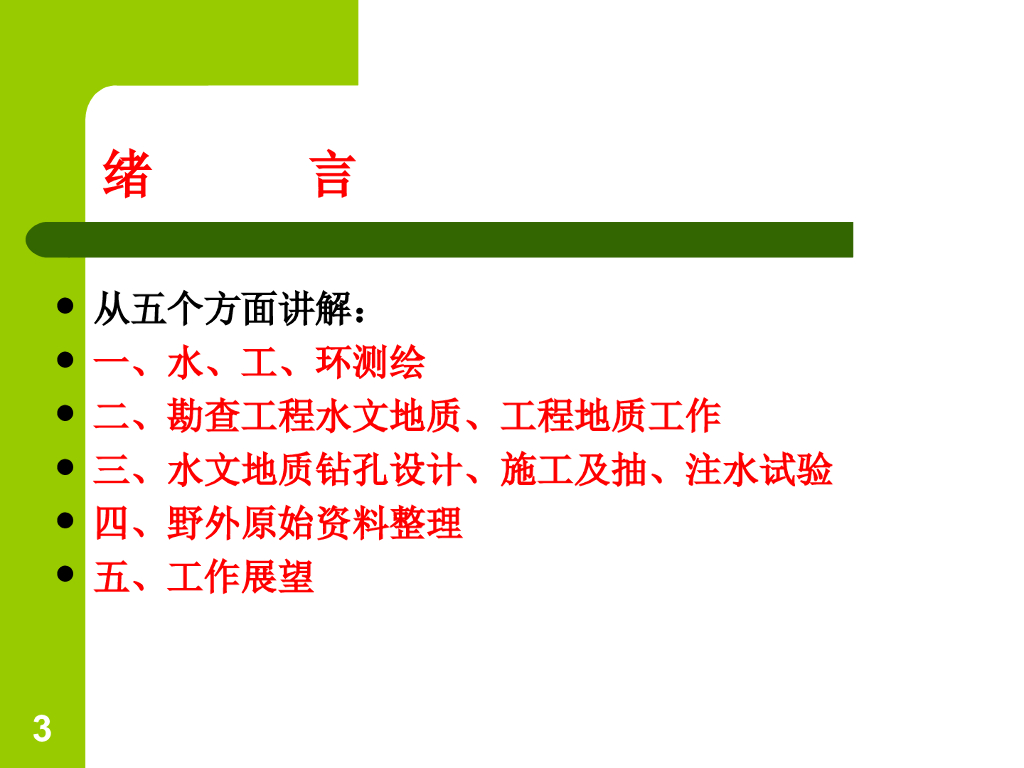 绪　　　言

- 从五个方面讲解：
- 一、水、工、环测绘
- 二、勘查工程水文地质、工程地质工作
- 三、水文地质钻孔设计、施工及抽、注水试验
- 四、野外原始资料整理
- 五、工作展望

3